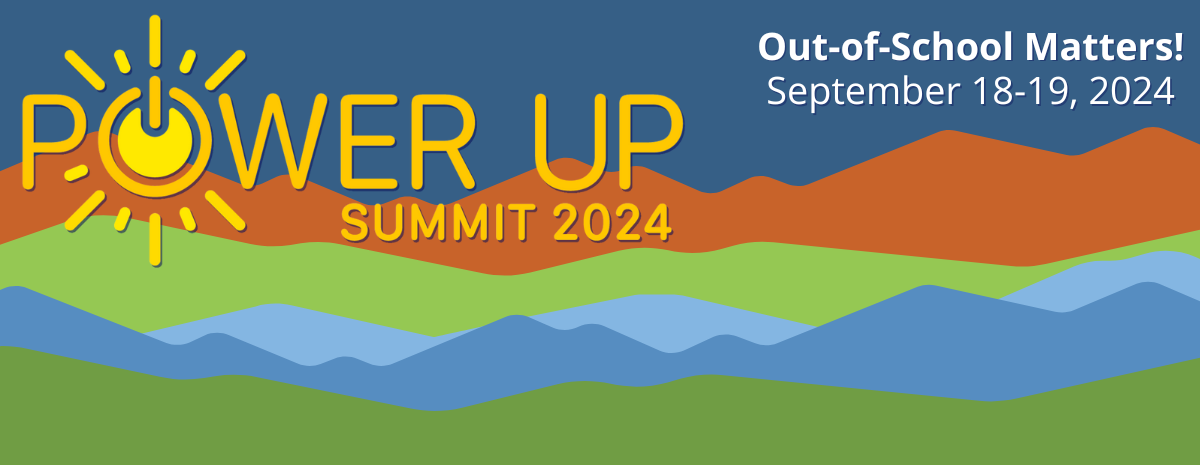 POWER UP
SUMMIT 2024

Out-of-School Matters!
September 18-19, 2024